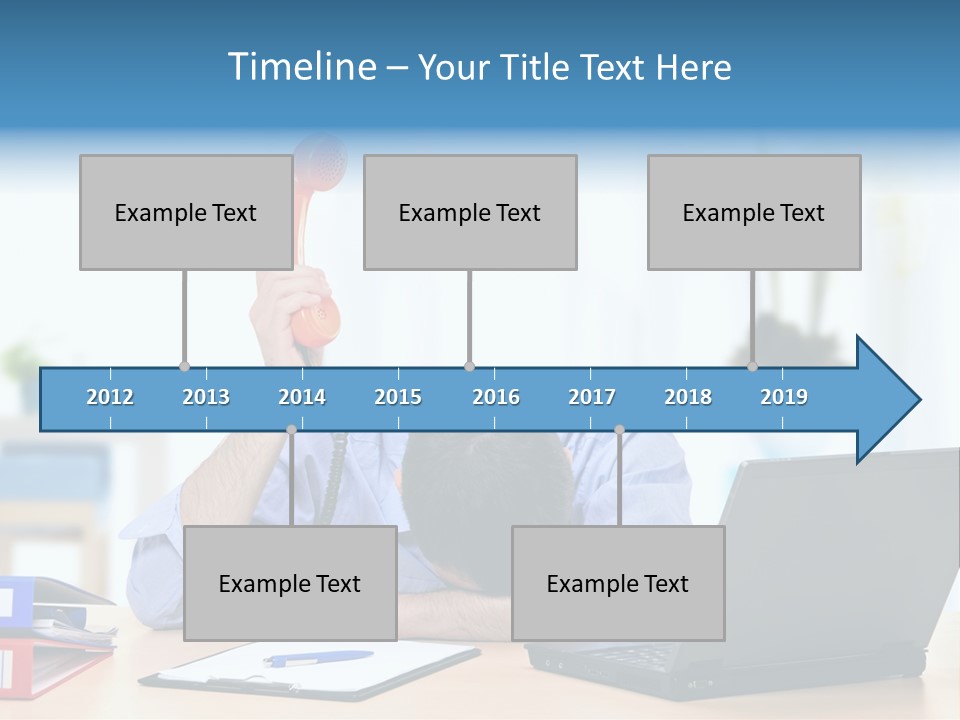 Timeline – Your Title Text Here

Example Text

Example Text

Example Text

2012 2013 2014 2015 2016 2017 2018 2019

Example Text

Example Text